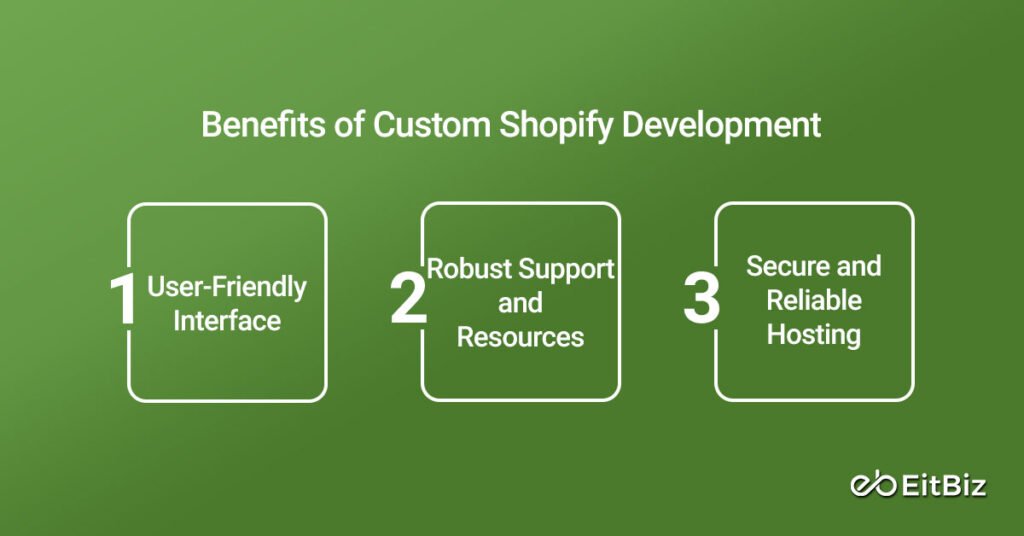 Benefits of Custom Shopify Development

1 User-Friendly Interface

2 Robust Support and Resources

3 Secure and Reliable Hosting

EitBiz